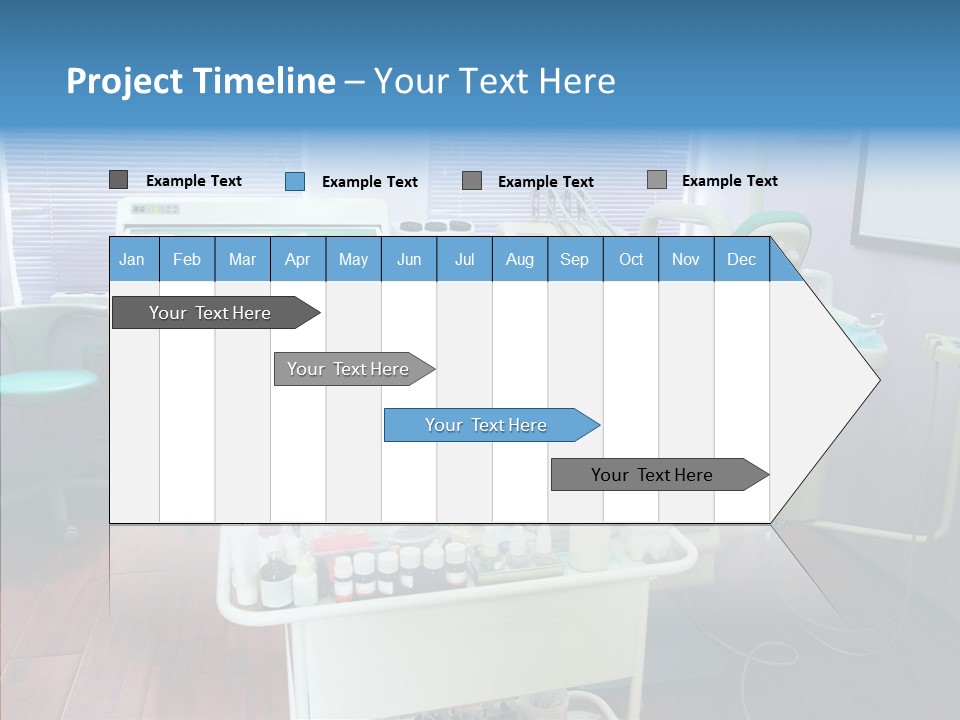 Project Timeline – Your Text Here

Example Text Example Text Example Text Example Text

| Jan | Feb | Mar | Apr | May | Jun | Jul | Aug | Sep | Oct | Nov | Dec |
|---|---|---|---|---|---|---|---|---|---|---|---|

Your Text Here

Your Text Here

Your Text Here

Your Text Here